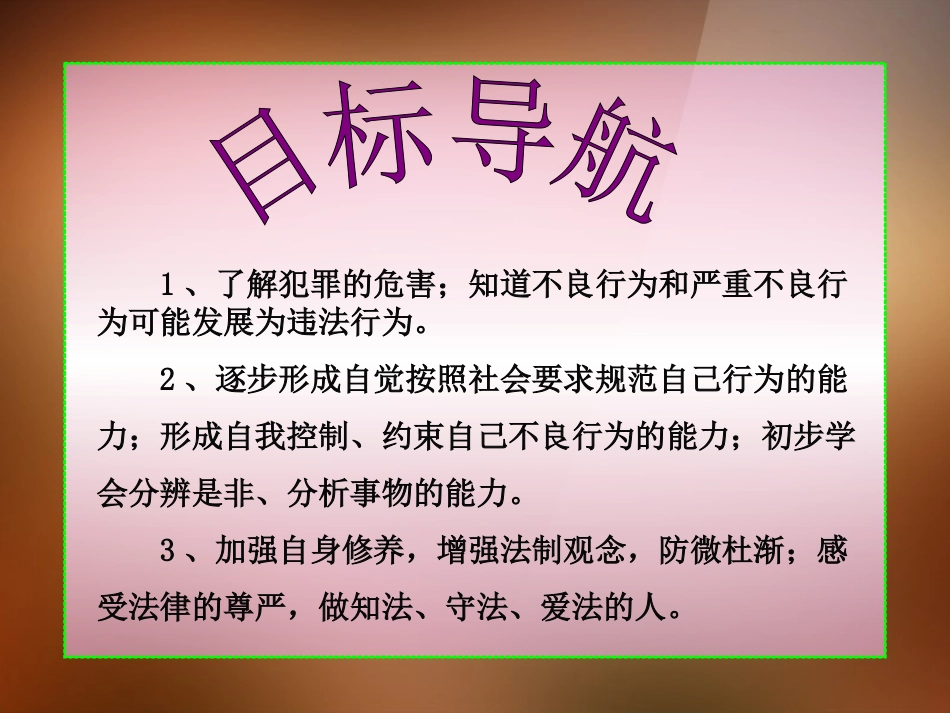 目标导航

1、了解犯罪的危害；知道不良行为和严重不良行为可能发展为违法行为。

2、逐步形成自觉按照社会要求规范自己行为的能力；形成自我控制、约束自己不良行为的能力；初步学会分辨是非、分析事物的能力。

3、加强自身修养，增强法制观念，防微杜渐；感受法律的尊严，做知法、守法、爱法的人。